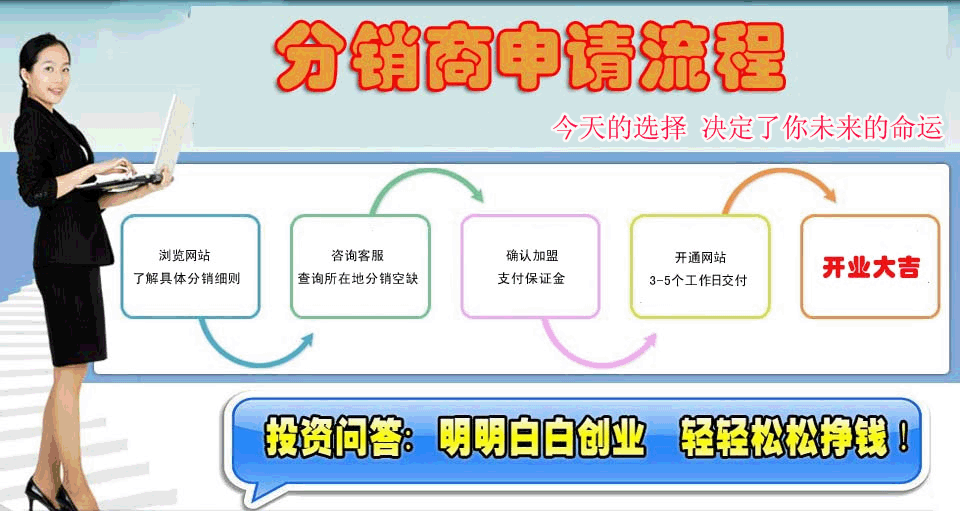 分销商申请流程

今天的选择 决定了你未来的命运

浏览网站
了解具体分销细则

咨询客服
查询所在地分销空缺

确认加盟
支付保证金

开通网站
3-5个工作日交付

开业大吉

投资问答：明明白白创业 轻轻松松挣钱！